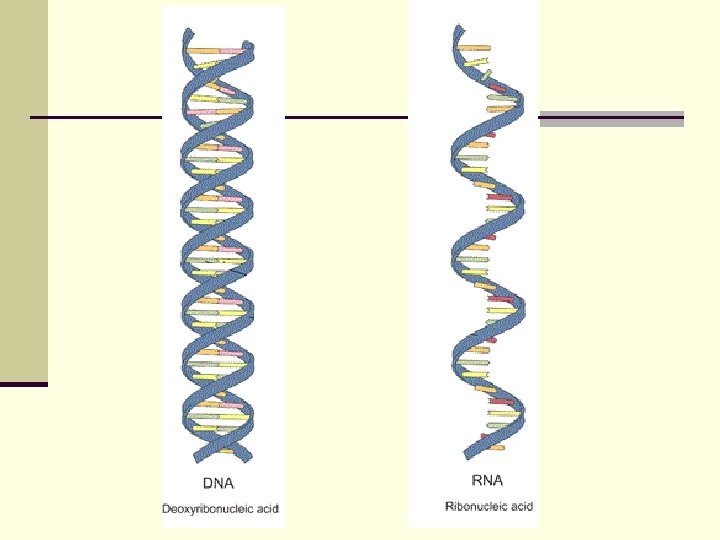 DNA
Deoxyribonucleic acid

RNA
Ribonucleic acid